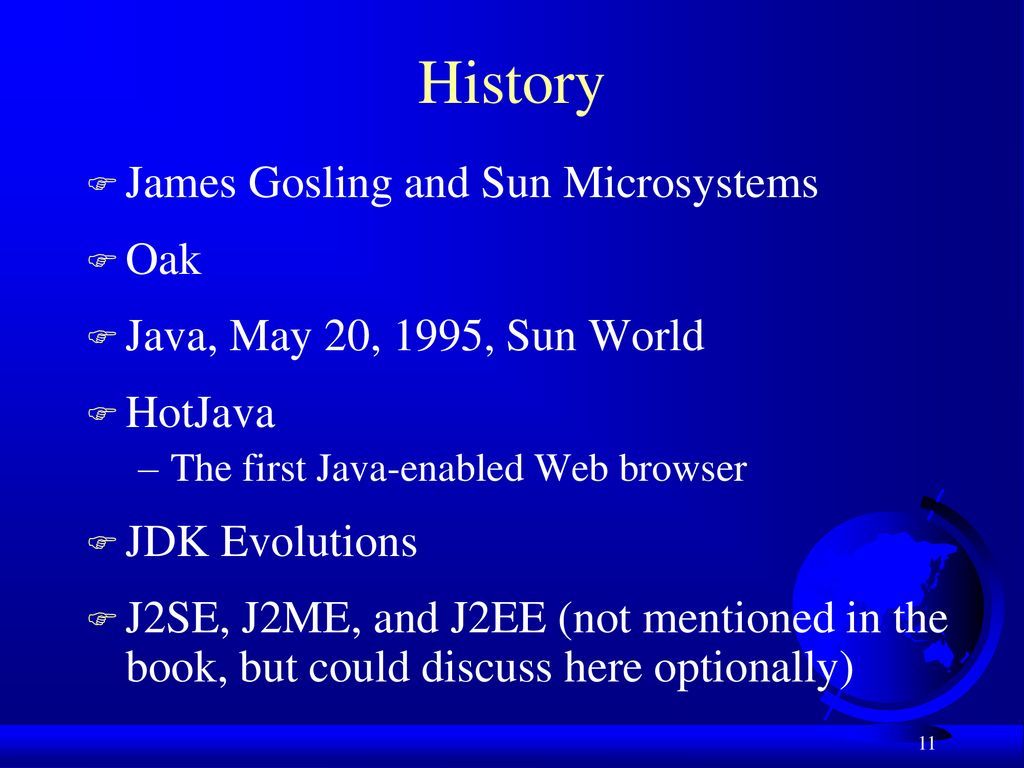 History

James Gosling and Sun Microsystems

Oak

Java, May 20, 1995, Sun World

HotJava

– The first Java-enabled Web browser

JDK Evolutions

J2SE, J2ME, and J2EE (not mentioned in the book, but could discuss here optionally)

11